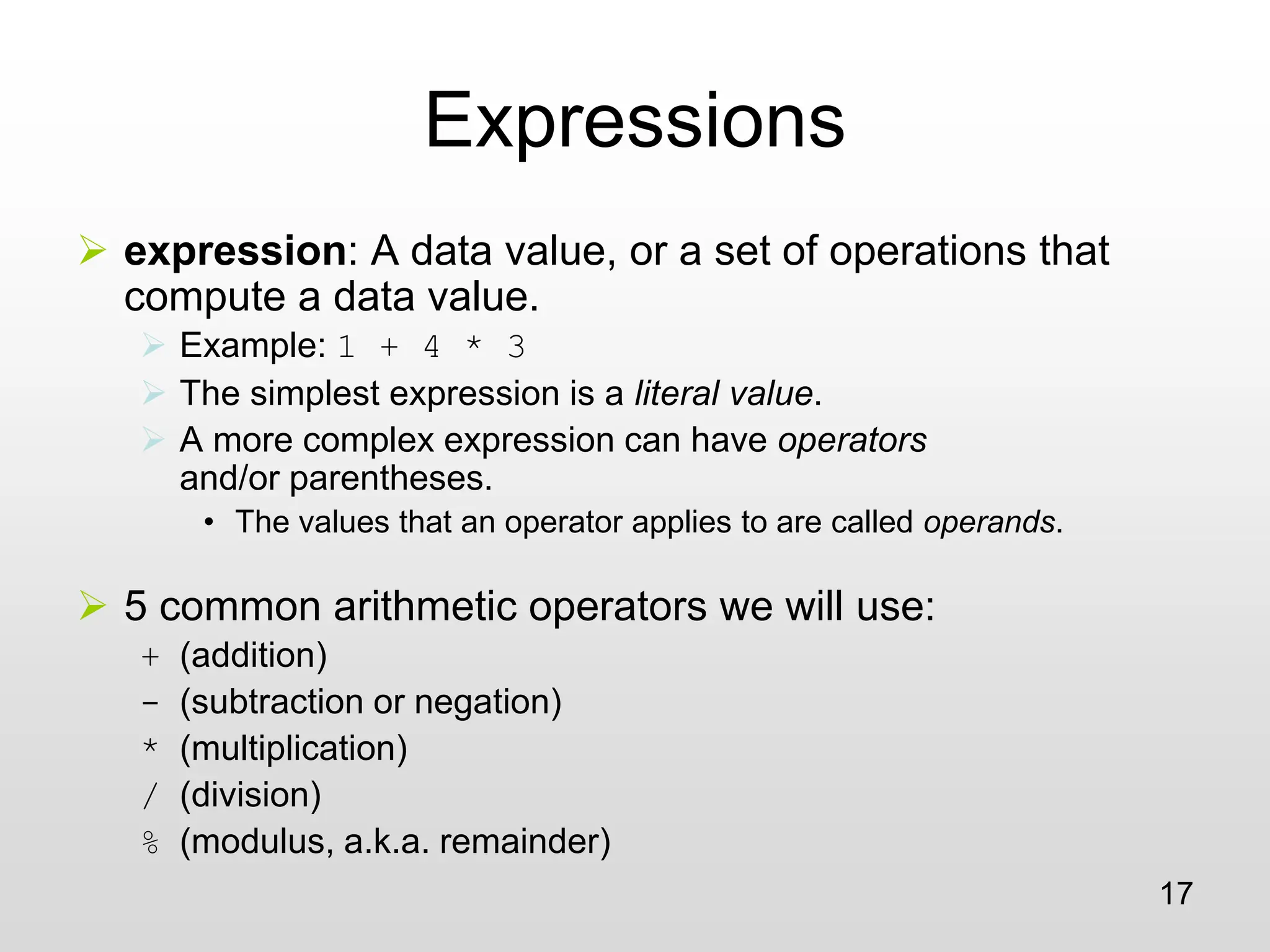 Expressions

expression: A data value, or a set of operations that compute a data value.

Example: 1 + 4 * 3

The simplest expression is a literal value.

A more complex expression can have operators and/or parentheses.

• The values that an operator applies to are called operands.

5 common arithmetic operators we will use:

+ (addition)
- (subtraction or negation)
* (multiplication)
/ (division)
% (modulus, a.k.a. remainder)

17